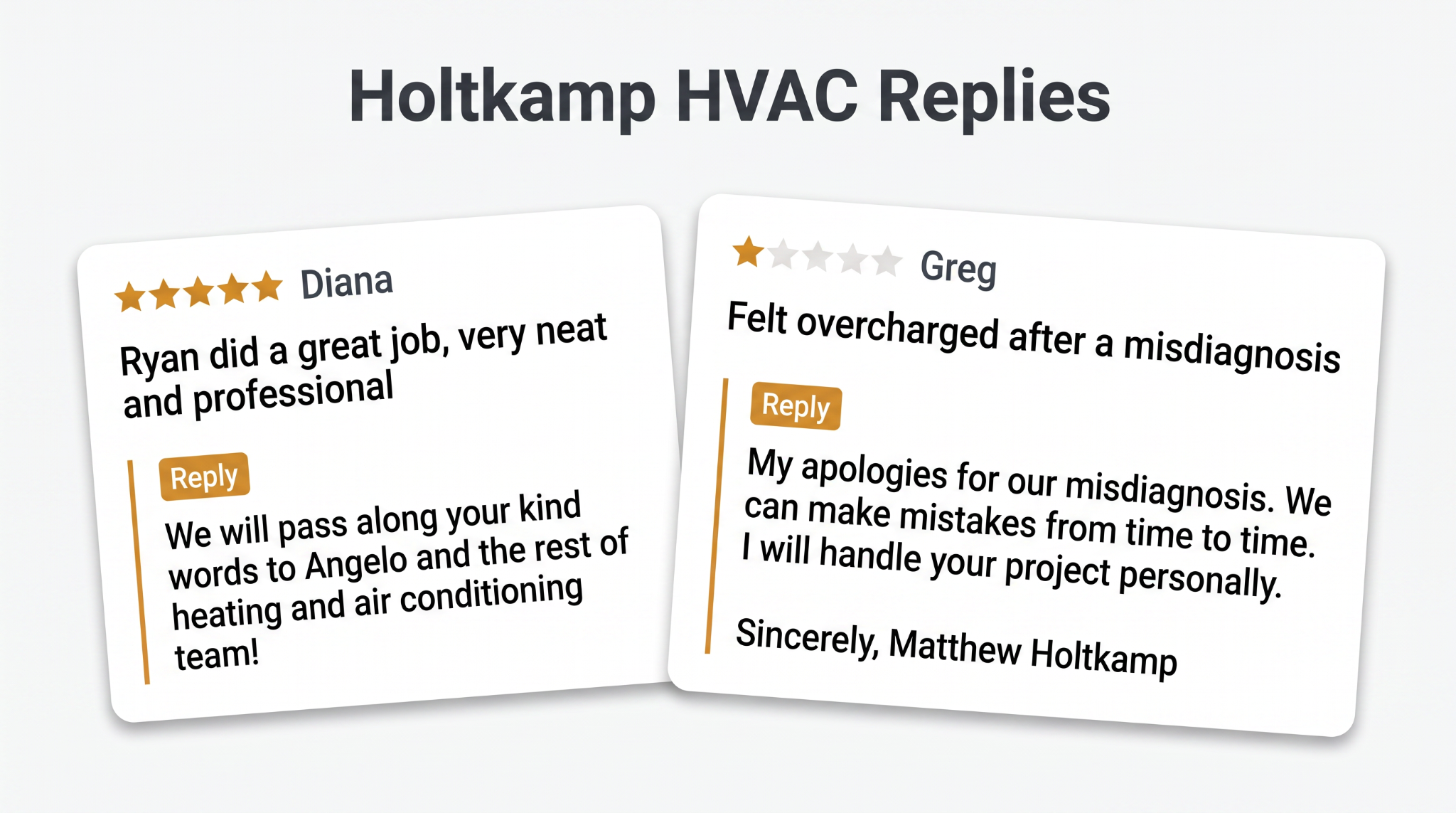 Holtkamp HVAC Replies

Diana

Ryan did a great job, very neat and professional

Reply

We will pass along your kind words to Angelo and the rest of heating and air conditioning team!

Greg

Felt overcharged after a misdiagnosis

Reply

My apologies for our misdiagnosis. We can make mistakes from time to time. I will handle your project personally.

Sincerely, Matthew Holtkamp